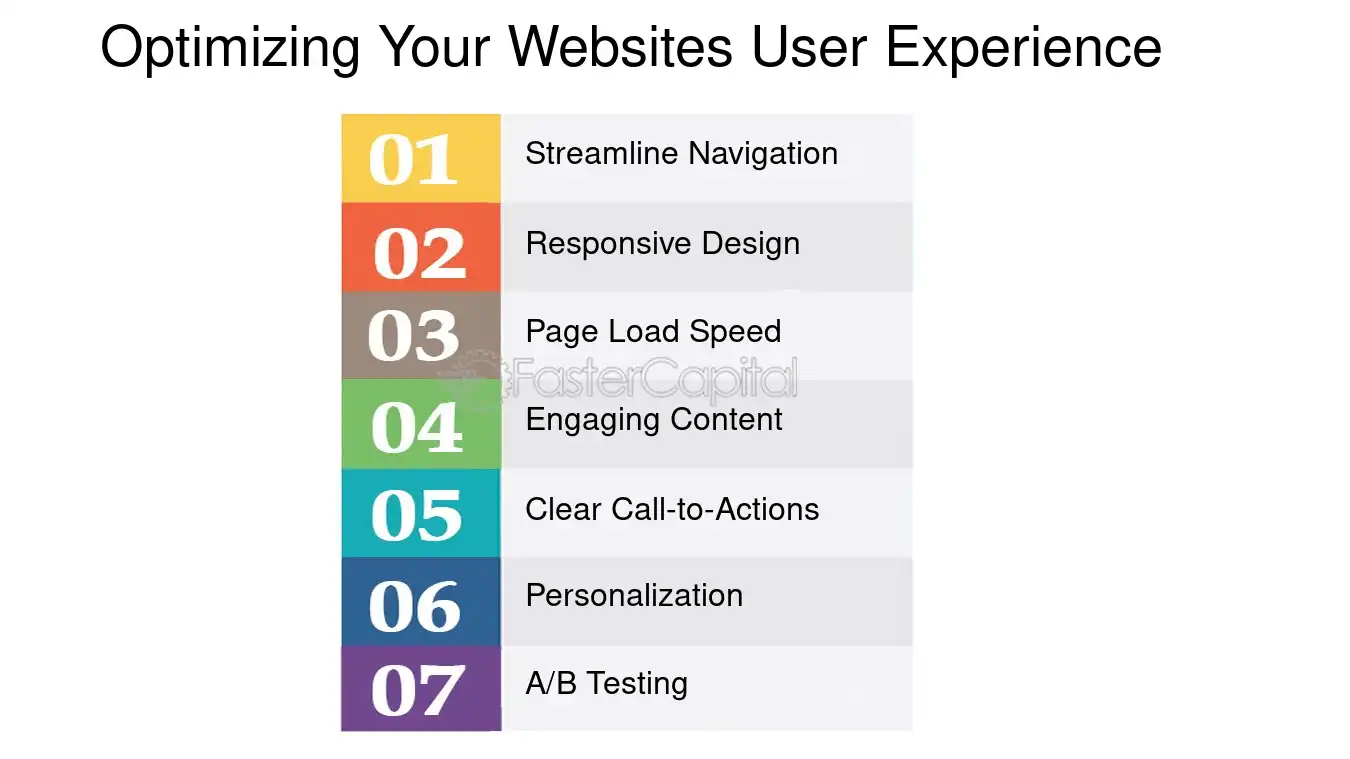 Optimizing Your Websites User Experience

01 Streamline Navigation

02 Responsive Design

03 Page Load Speed

FasterCapital

04 Engaging Content

05 Clear Call-to-Actions

06 Personalization

07 A/B Testing